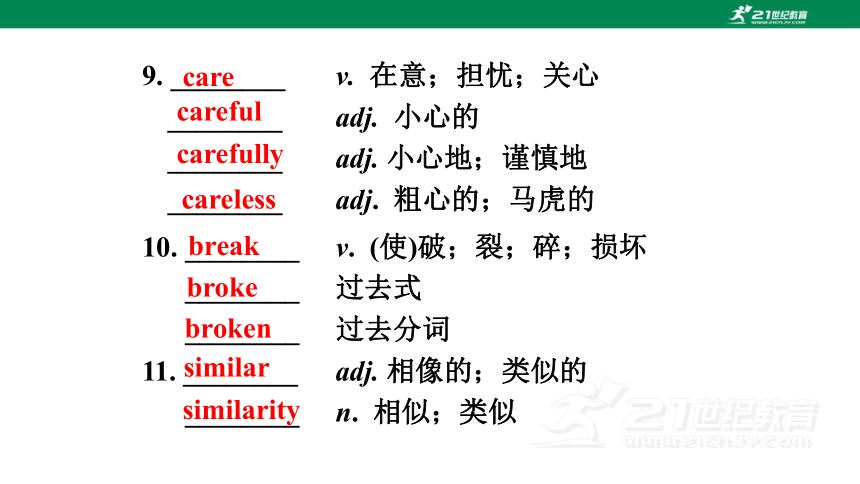 21世纪教育
www.21cnjy.com

9. care v. 在意；担忧；关心
careful adj. 小心的
carefully adj. 小心地；谨慎地
careless adj. 粗心的；马虎的
10. break v. (使)破；裂；碎；损坏
broke 过去式
broken 过去分词
11. similar adj. 相像的；类似的
similarity n. 相似；类似

21世纪教育
www.21cnjy.com